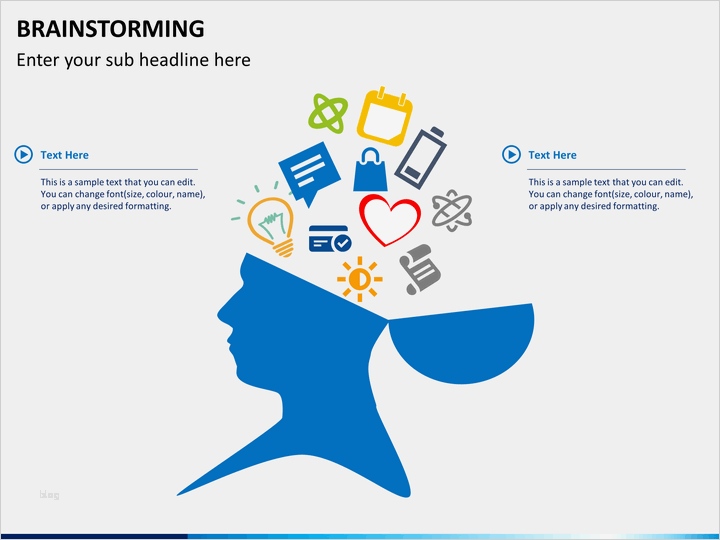 BRAINSTORMING
Enter your sub headline here

Text Here

This is a sample text that you can edit. You can change font(size, colour, name), or apply any desired formatting.

Text Here

This is a sample text that you can edit. You can change font(size, colour, name), or apply any desired formatting.

blog